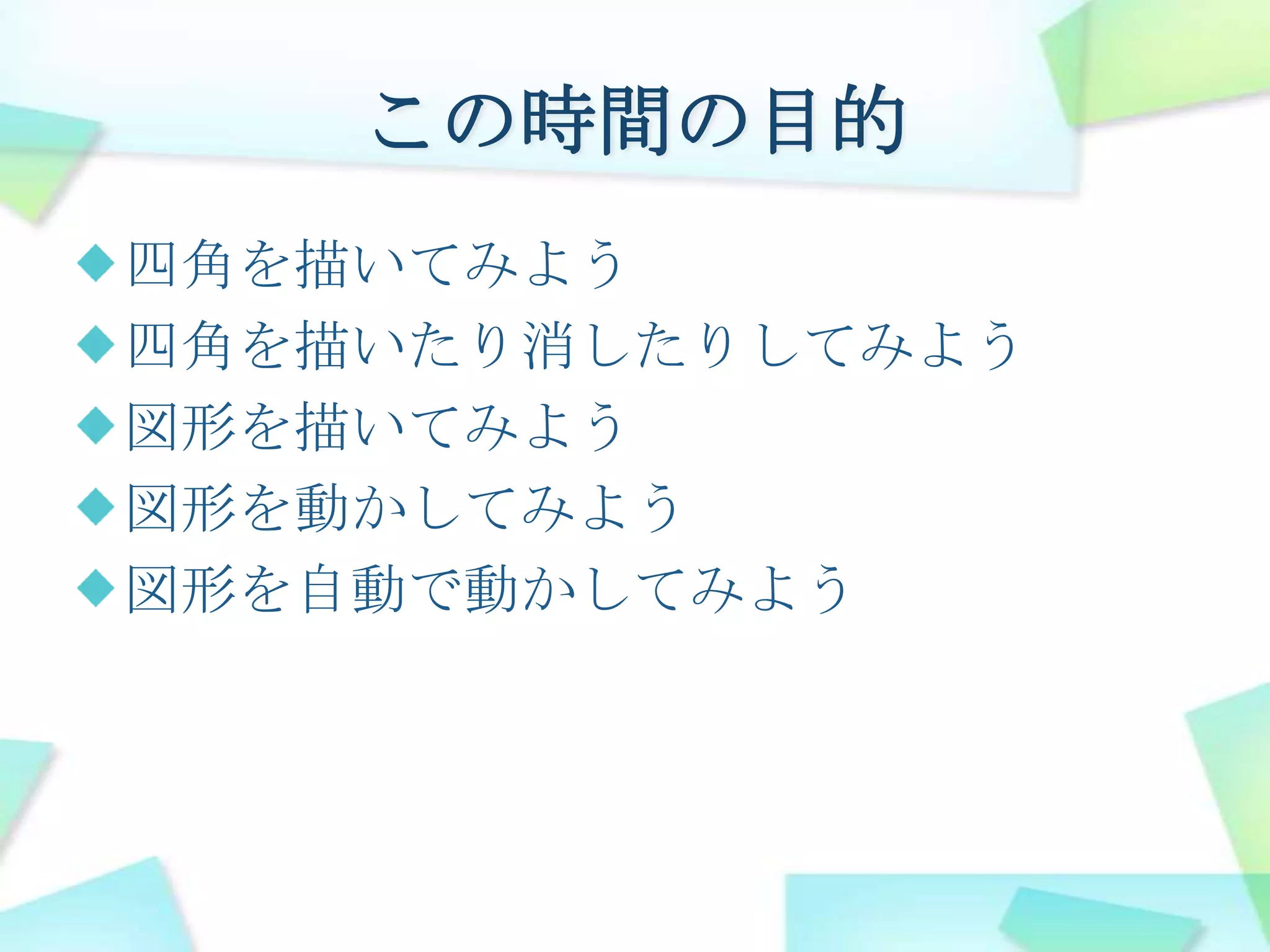 この時間の目的

◆四角を描いてみよう
◆四角を描いたり消したりしてみよう
◆図形を描いてみよう
◆図形を動かしてみよう
◆図形を自動で動かしてみよう